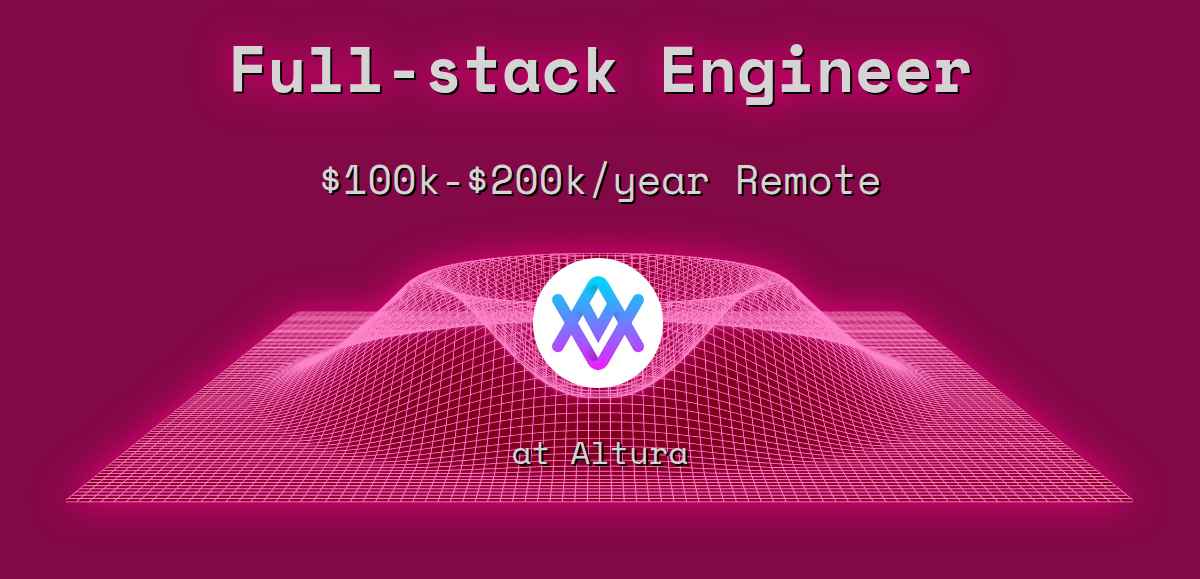 Full-stack Engineer

\$100k-\$200k/year Remote

at Altura